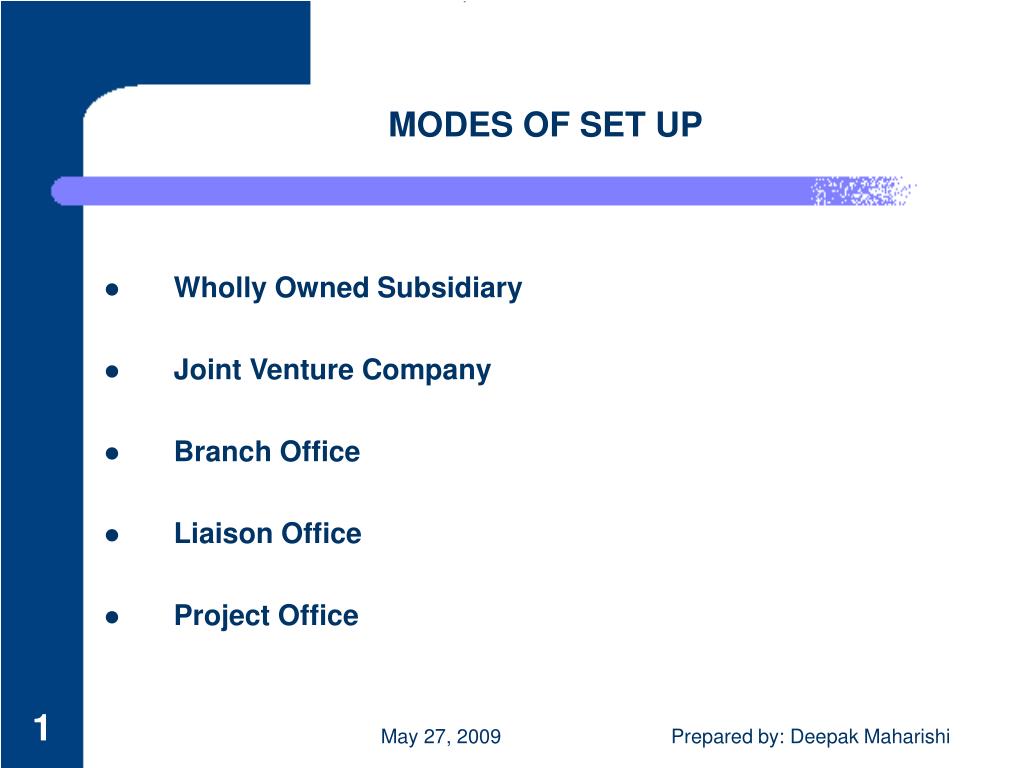 MODES OF SET UP

- Wholly Owned Subsidiary
- Joint Venture Company
- Branch Office
- Liaison Office
- Project Office

1

May 27, 2009

Prepared by: Deepak Maharishi